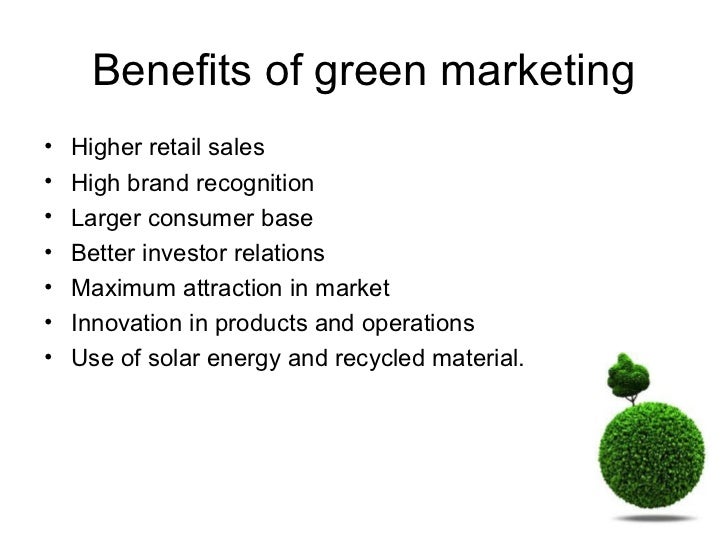 Benefits of green marketing

• Higher retail sales
• High brand recognition
• Larger consumer base
• Better investor relations
• Maximum attraction in market
• Innovation in products and operations
• Use of solar energy and recycled material.